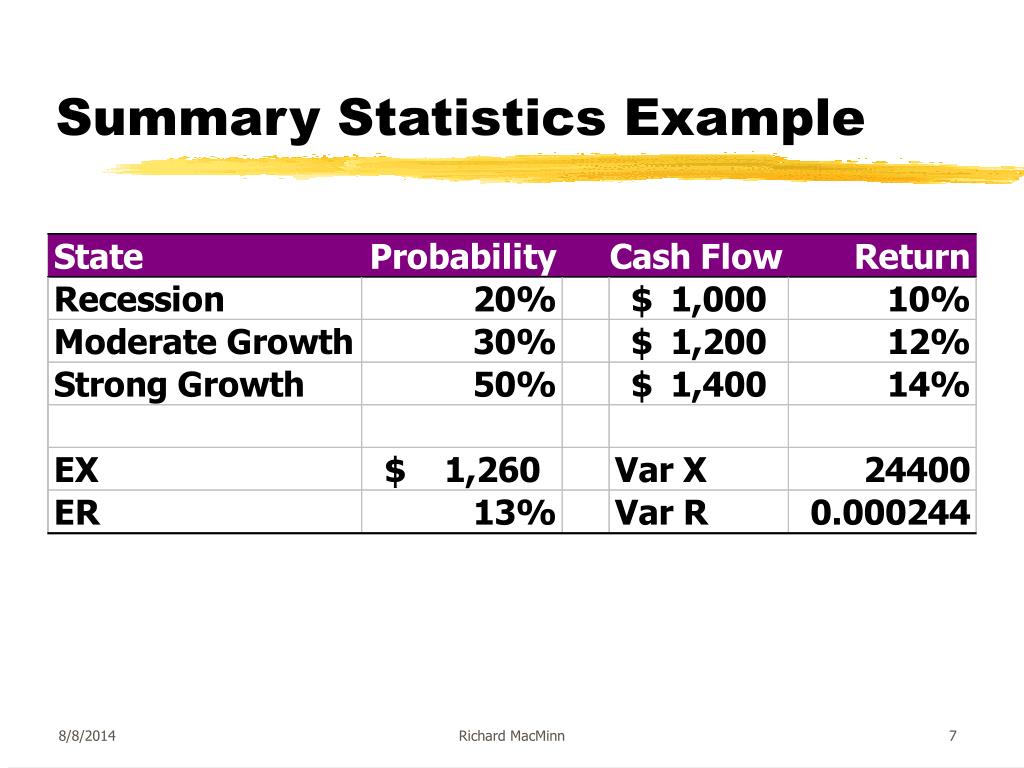 Summary Statistics Example

| State | Probability | Cash Flow | Return |
|---|---|---|---|
| Recession | 20% | \$ 1,000 | 10% |
| Moderate Growth | 30% | \$ 1,200 | 12% |
| Strong Growth | 50% | \$ 1,400 | 14% |
| | | | |
| EX | \$ 1,260 | Var X | 24400 |
| ER | 13% | Var R | 0.000244 |

8/8/2014 Richard MacMinn 7